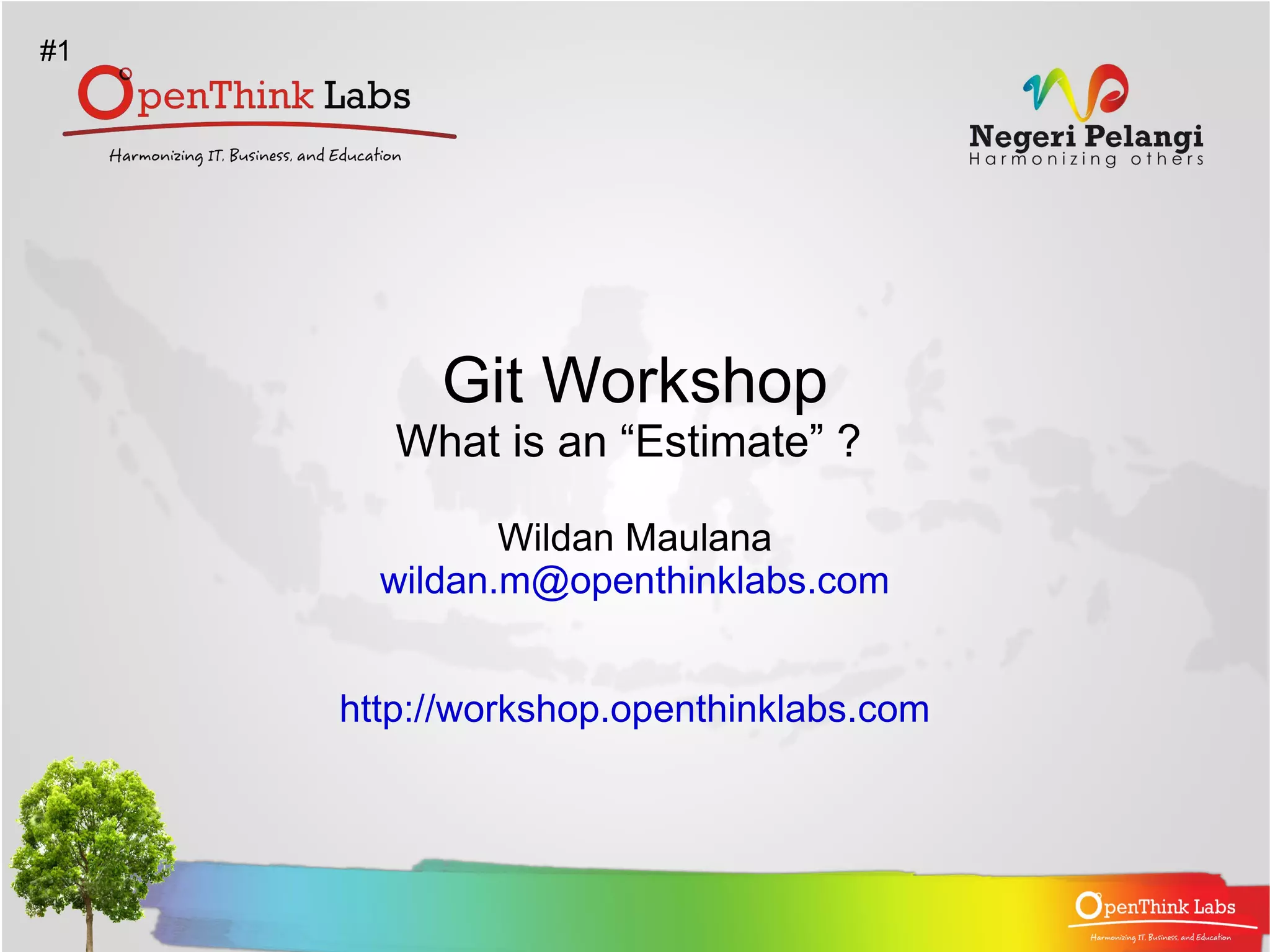 #1

OpenThink Labs
Harmonizing IT, Business, and Education

Negeri Pelangi
Harmonizing others

Git Workshop
What is an “Estimate” ?

Wildan Maulana
wildan.m@openthinklabs.com

http://workshop.openthinklabs.com

OpenThink Labs
Harmonizing IT, Business, and Education